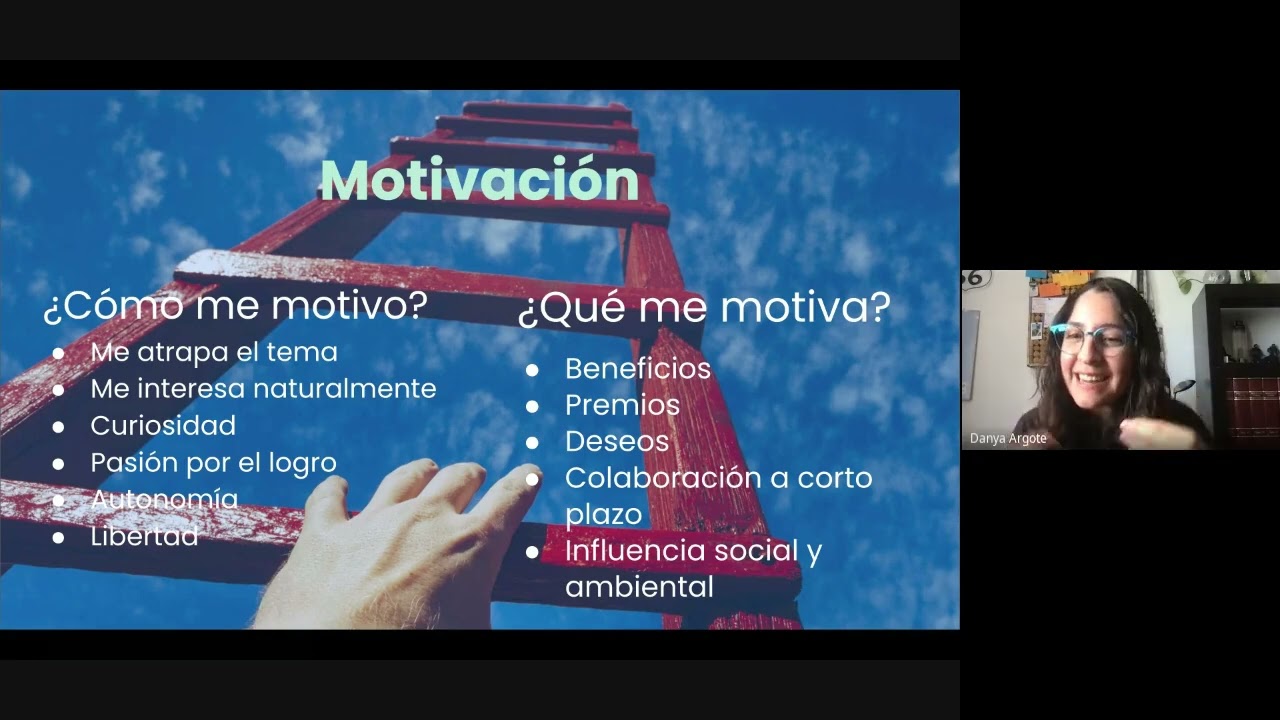 Motivación

¿Cómo me motivo?
- Me atrapa el tema
- Me interesa naturalmente
- Curiosidad
- Pasión por el logro
- Autonomía
- Libertad

¿Qué me motiva?
- Beneficios
- Premios
- Deseos
- Colaboración a corto plazo
- Influencia social y ambiental

Danya Argote